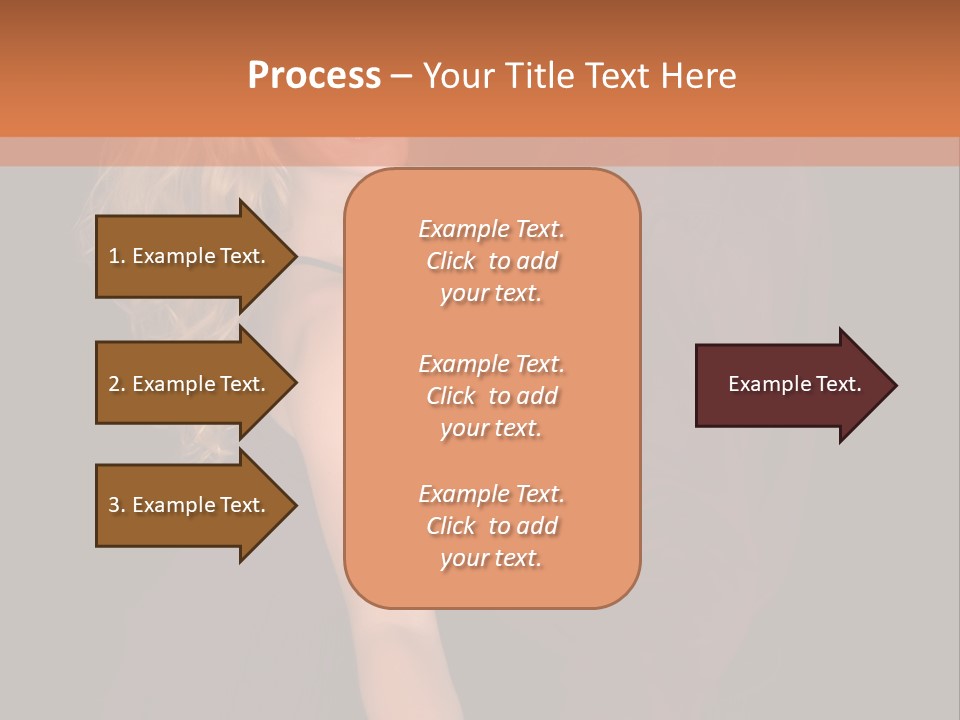 Process – Your Title Text Here

1. Example Text.

2. Example Text.

3. Example Text.

Example Text. Click to add your text.

Example Text. Click to add your text.

Example Text. Click to add your text.

Example Text.